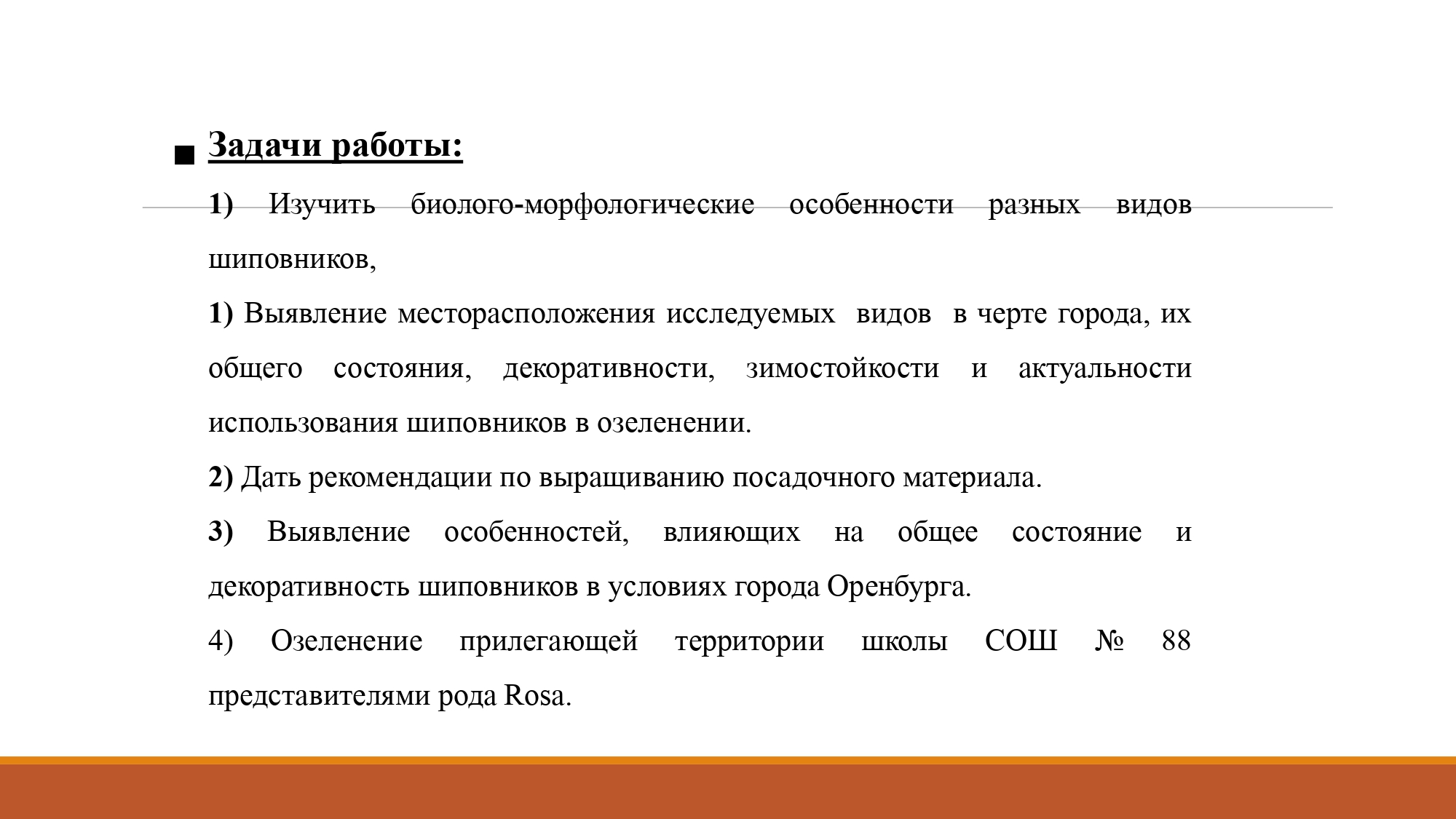 Задачи работы:

1) Изучить биолого-морфологические особенности разных видов шиповников,

1) Выявление месторасположения исследуемых видов в черте города, их общего состояния, декоративности, зимостойкости и актуальности использования шиповников в озеленении.

2) Дать рекомендации по выращиванию посадочного материала.

3) Выявление особенностей, влияющих на общее состояние и декоративность шиповников в условиях города Оренбурга.

4) Озеленение прилегающей территории школы СОШ № 88 представителями рода Rosa.